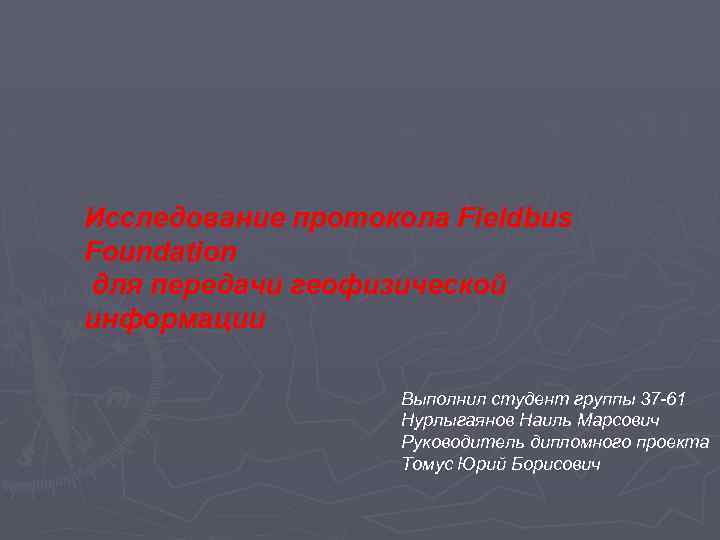 Исследование протокола Fieldbus Foundation
для передачи геофизической информации

Выполнил студент группы 37-61
Нурлыгаянов Наиль Марсович
Руководитель дипломного проекта
Томус Юрий Борисович